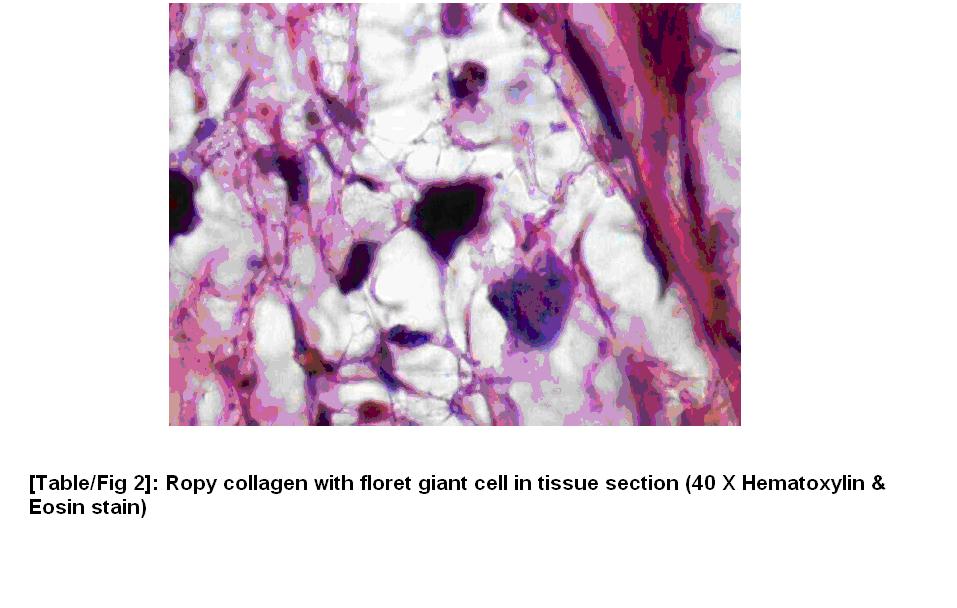 [Table/Fig 2]: Ropy collagen with floret giant cell in tissue section (40 X Hematoxylin & Eosin stain)